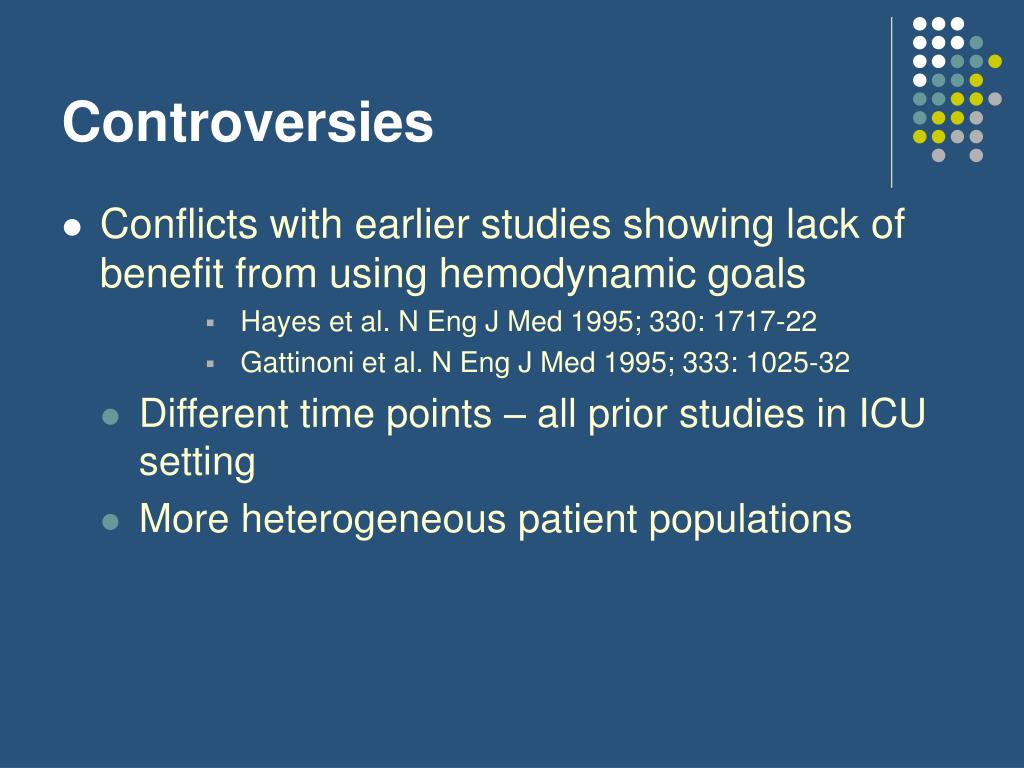 Controversies

Conflicts with earlier studies showing lack of benefit from using hemodynamic goals

Hayes et al. N Eng J Med 1995; 330: 1717-22

Gattinoni et al. N Eng J Med 1995; 333: 1025-32

Different time points – all prior studies in ICU setting

More heterogeneous patient populations